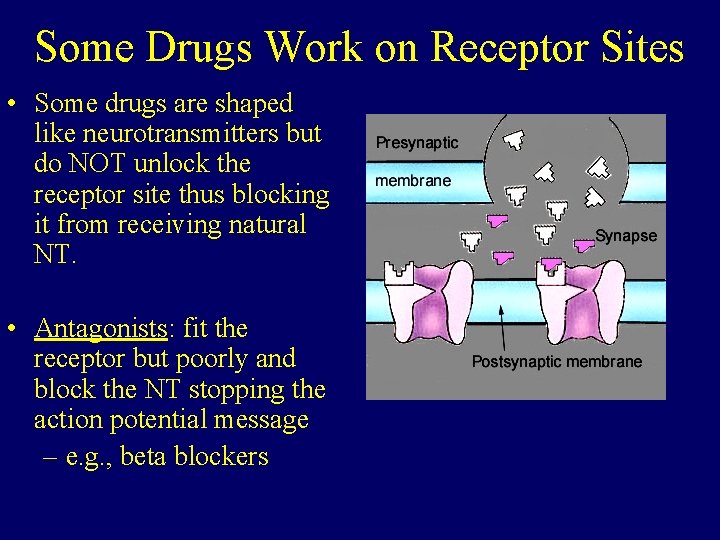 Some Drugs Work on Receptor Sites

• Some drugs are shaped like neurotransmitters but do NOT unlock the receptor site thus blocking it from receiving natural NT.

• Antagonists: fit the receptor but poorly and block the NT stopping the action potential message
– e.g., beta blockers

Presynaptic
membrane
Synapse
Postsynaptic membrane